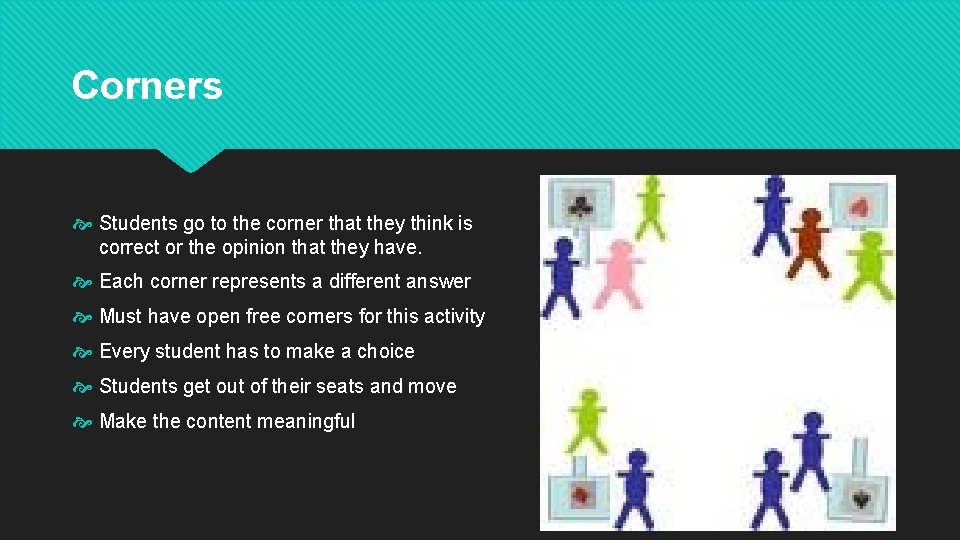 Corners

Students go to the corner that they think is correct or the opinion that they have.

Each corner represents a different answer

Must have open free corners for this activity

Every student has to make a choice

Students get out of their seats and move

Make the content meaningful